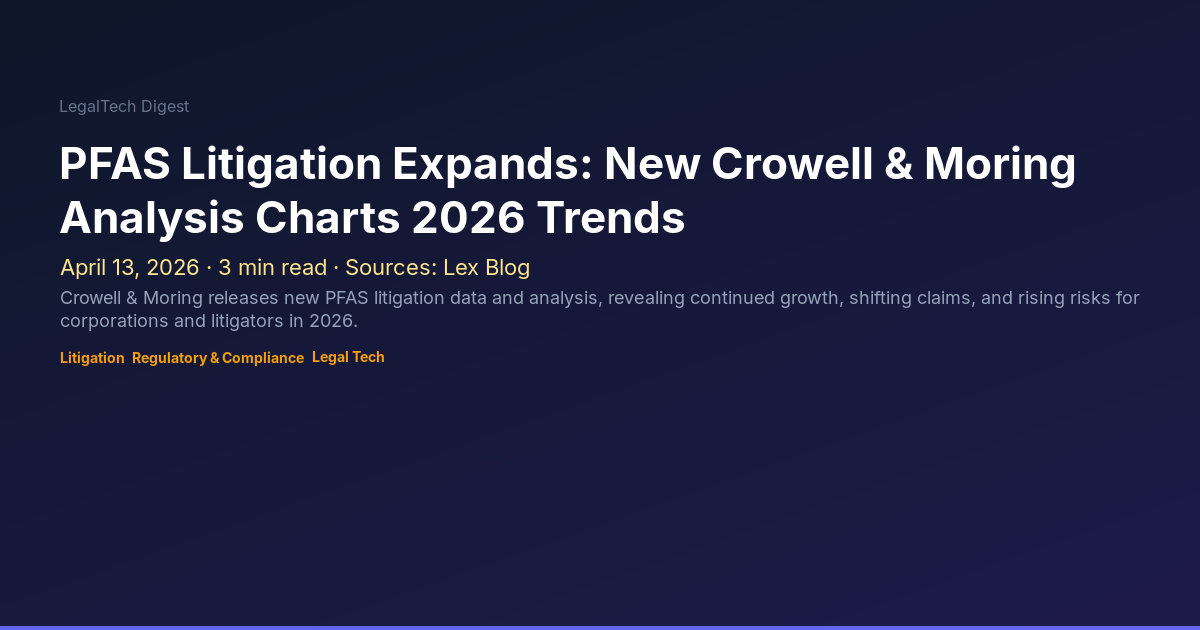 LegalTech Digest

PFAS Litigation Expands: New Crowell & Moring Analysis Charts 2026 Trends

April 13, 2026 · 3 min read · Sources: Lex Blog

Crowell & Moring releases new PFAS litigation data and analysis, revealing continued growth, shifting claims, and rising risks for corporations and litigators in 2026.

Litigation Regulatory & Compliance Legal Tech